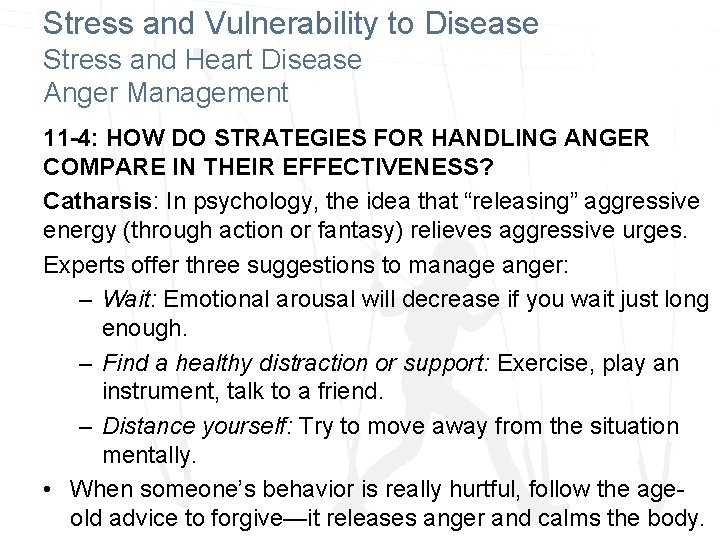 Stress and Vulnerability to Disease
Stress and Heart Disease
Anger Management

11-4: HOW DO STRATEGIES FOR HANDLING ANGER COMPARE IN THEIR EFFECTIVENESS?

Catharsis: In psychology, the idea that “releasing” aggressive energy (through action or fantasy) relieves aggressive urges.

Experts offer three suggestions to manage anger:

– Wait: Emotional arousal will decrease if you wait just long enough.

– Find a healthy distraction or support: Exercise, play an instrument, talk to a friend.

– Distance yourself: Try to move away from the situation mentally.

• When someone’s behavior is really hurtful, follow the age-old advice to forgive—it releases anger and calms the body.